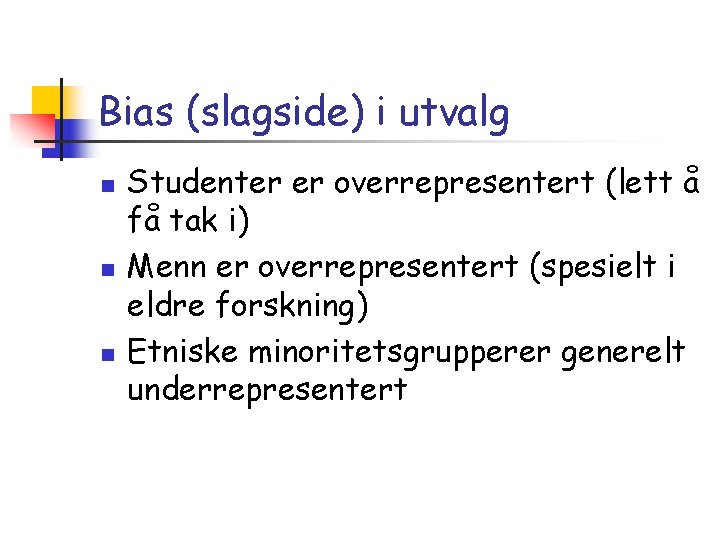 Bias (slagside) i utvalg

- Studenter er overrepresentert (lett å få tak i)
- Menn er overrepresentert (spesielt i eldre forskning)
- Etniske minoritetsgrupperer generelt underrepresentert